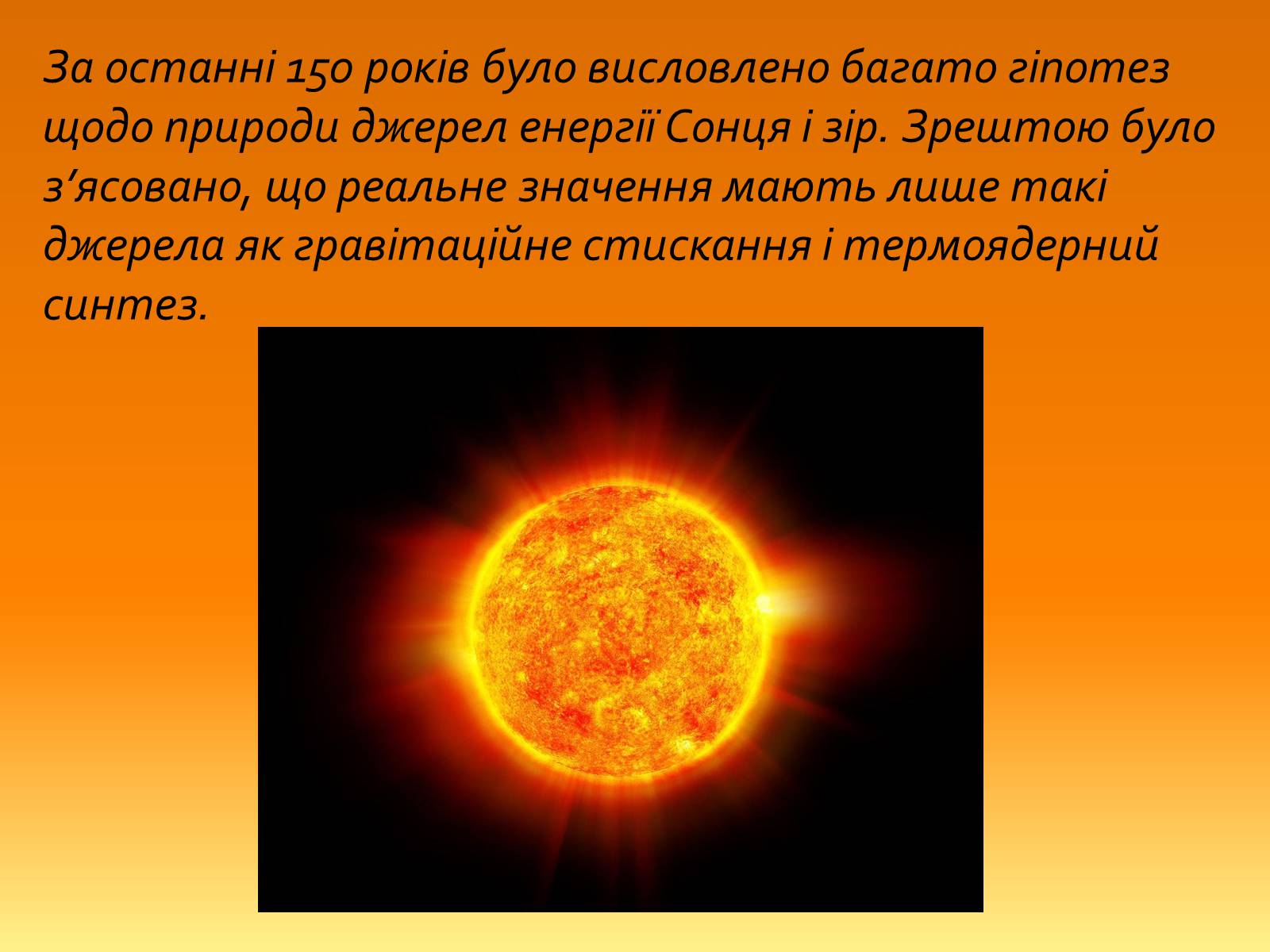 За останні 150 років було висловлено багато гіпотез щодо природи джерел енергії Сонця і зір. Зрештою було з’ясовано, що реальне значення мають лише такі джерела як гравітаційне стискання і термоядерний синтез.